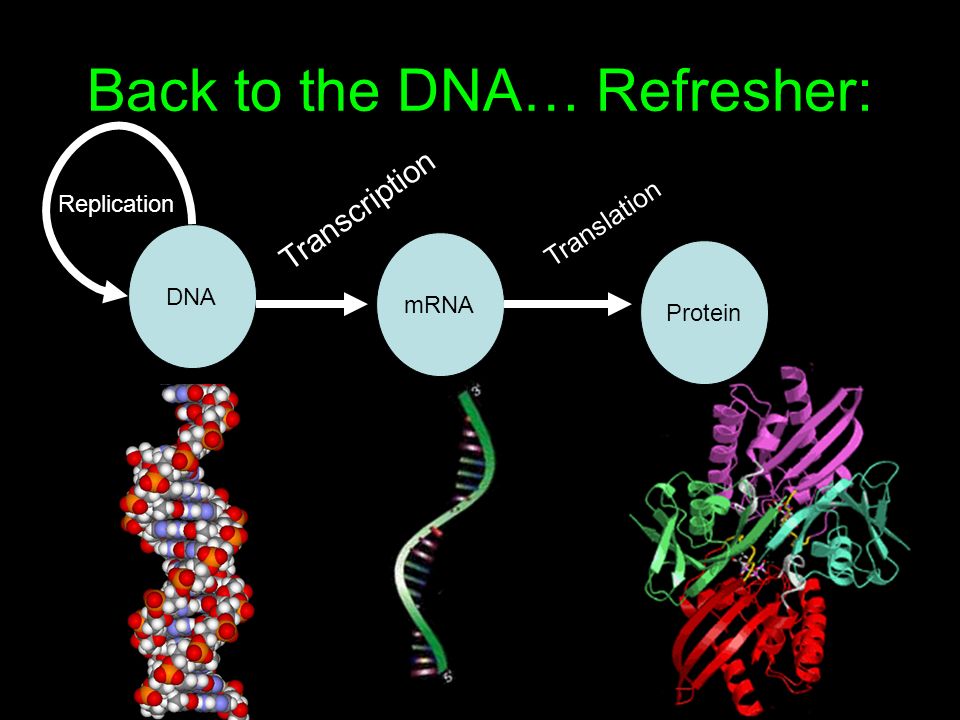 Back to the DNA… Refresher:

Replication

DNA

Transcription

mRNA

Translation

Protein